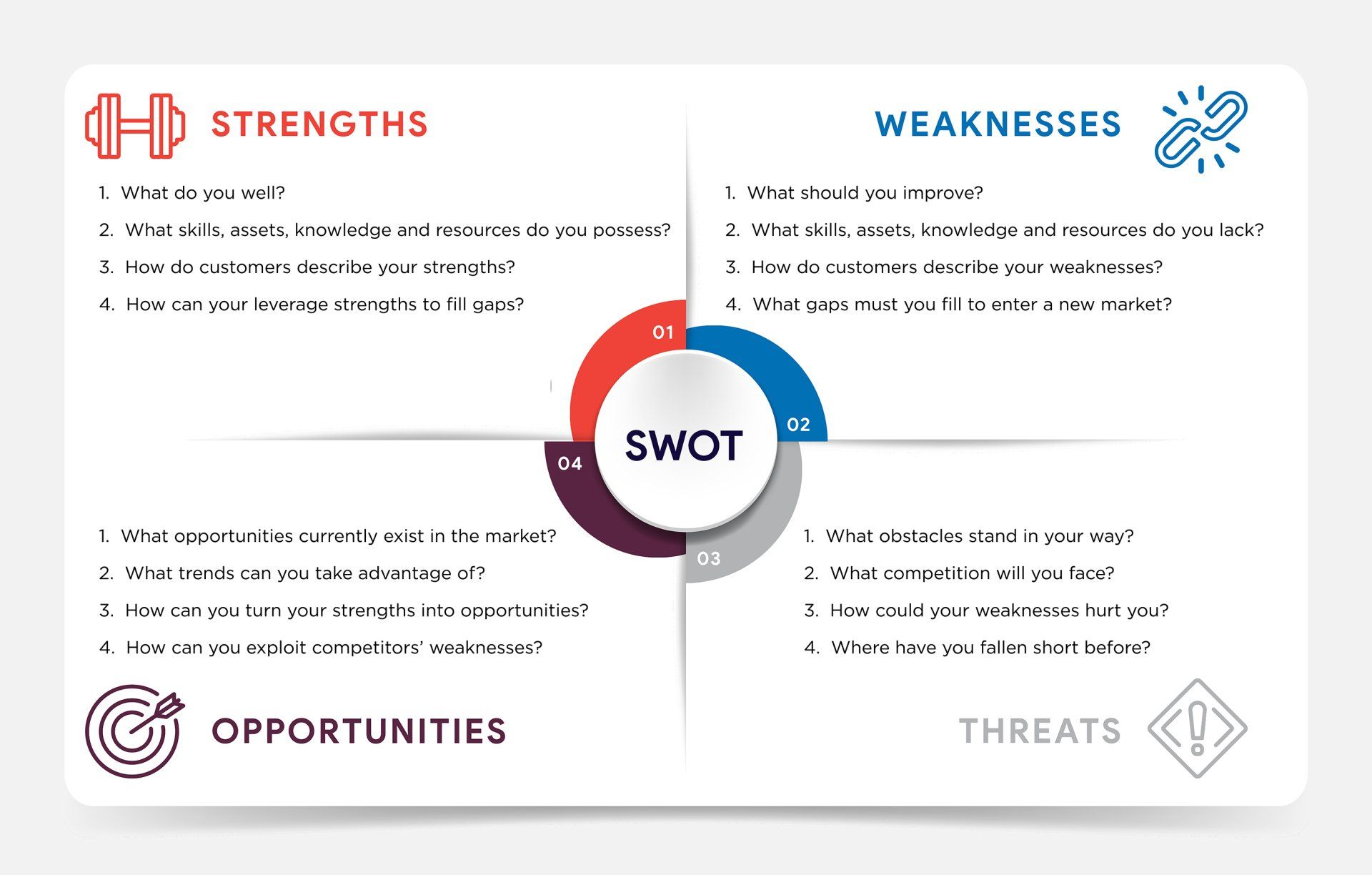 STRENGTHS

1. What do you well?
2. What skills, assets, knowledge and resources do you possess?
3. How do customers describe your strengths?
4. How can your leverage strengths to fill gaps?

WEAKNESSES

1. What should you improve?
2. What skills, assets, knowledge and resources do you lack?
3. How do customers describe your weaknesses?
4. What gaps must you fill to enter a new market?

01
02
SWOT
04
03

1. What opportunities currently exist in the market?
2. What trends can you take advantage of?
3. How can you turn your strengths into opportunities?
4. How can you exploit competitors' weaknesses?

OPPORTUNITIES

1. What obstacles stand in your way?
2. What competition will you face?
3. How could your weaknesses hurt you?
4. Where have you fallen short before?

THREATS